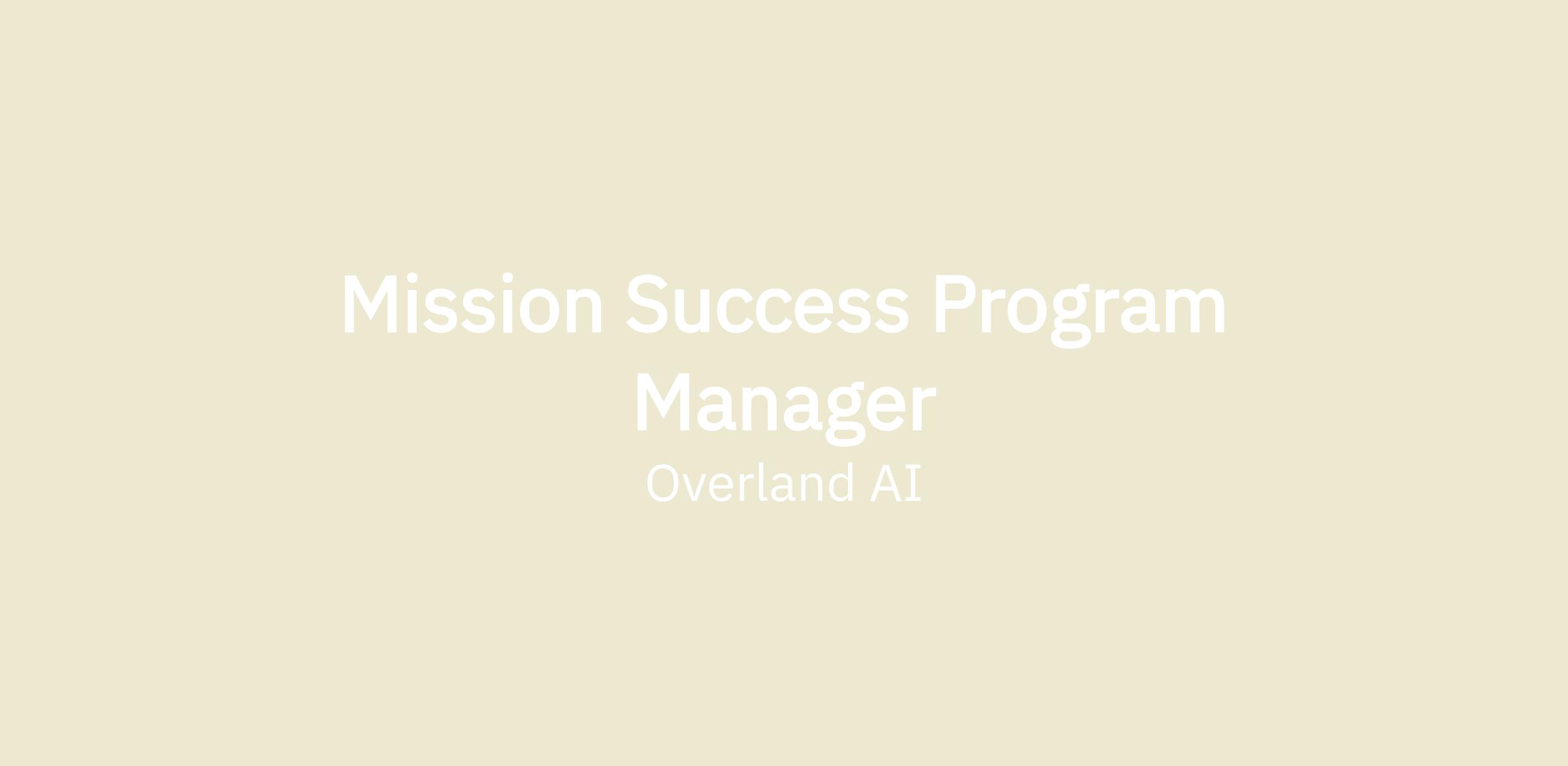 Mission Success Program Manager

Overland AI